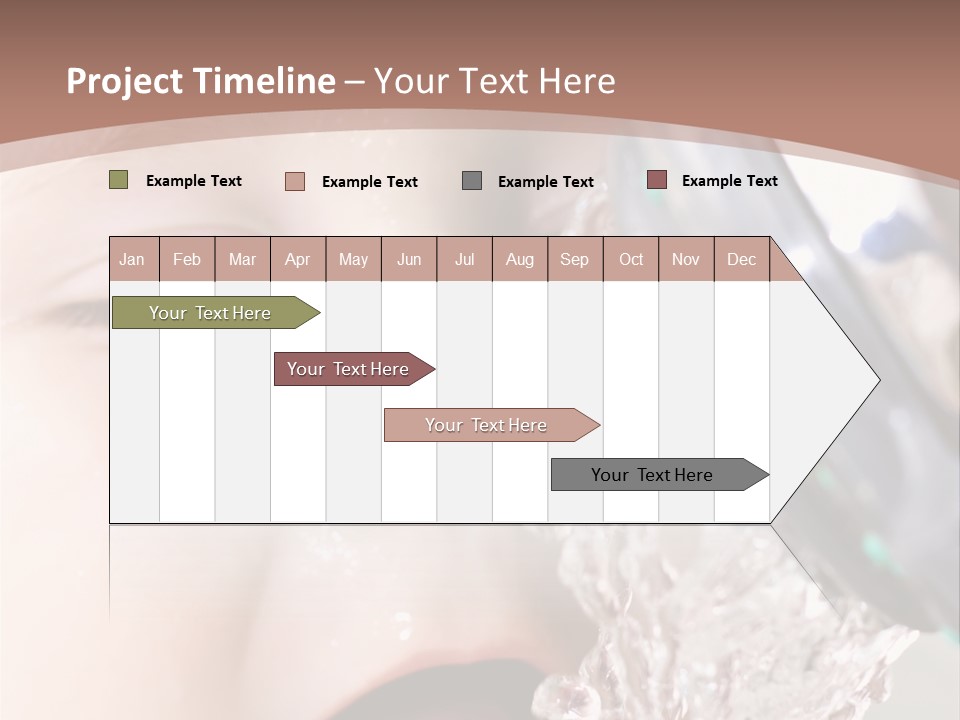 Project Timeline – Your Text Here

Example Text Example Text Example Text Example Text

| Jan | Feb | Mar | Apr | May | Jun | Jul | Aug | Sep | Oct | Nov | Dec |
|---|---|---|---|---|---|---|---|---|---|---|---|

Your Text Here

Your Text Here

Your Text Here

Your Text Here